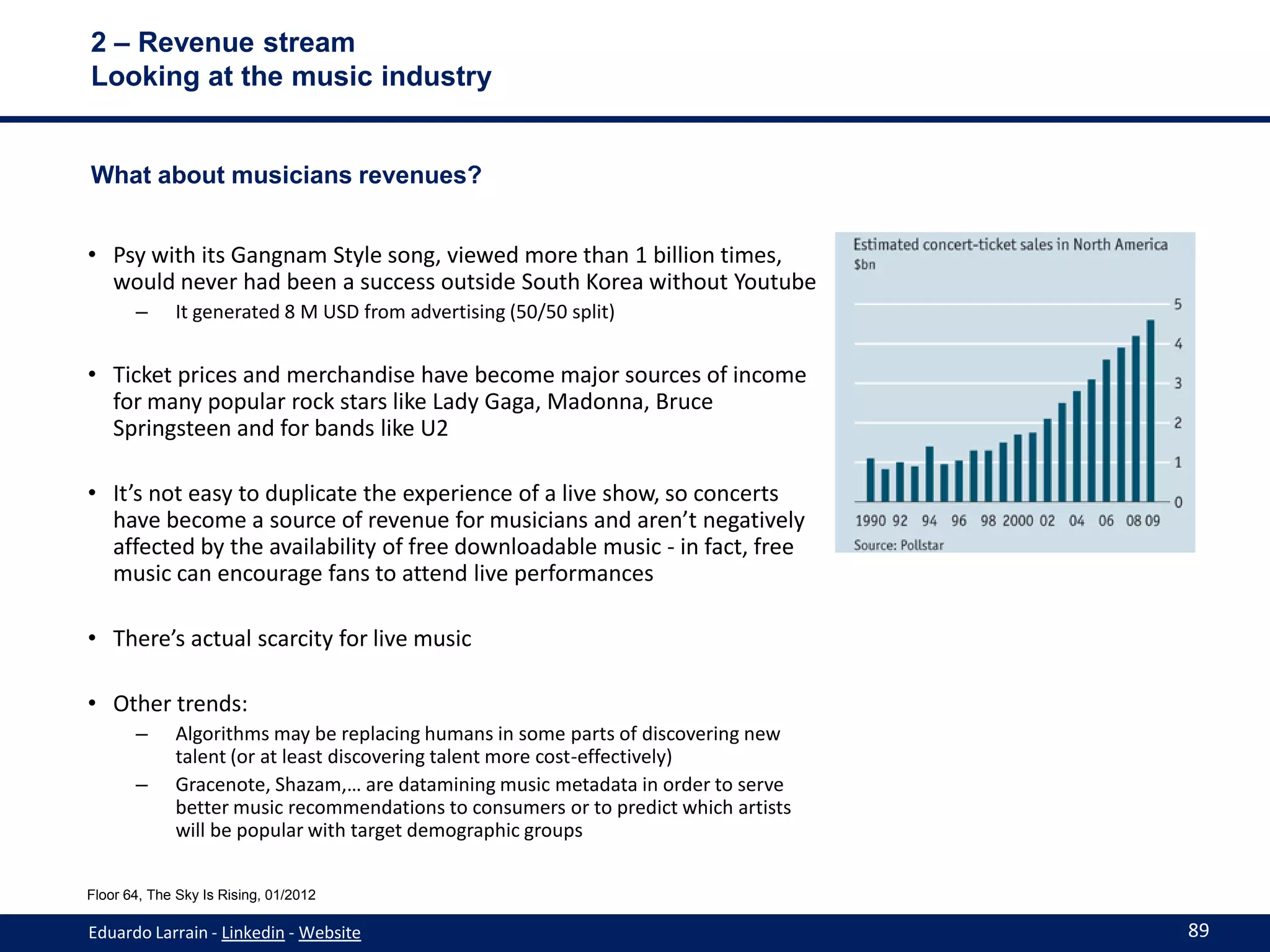 2 – Revenue stream
Looking at the music industry

What about musicians revenues?

• Psy with its Gangnam Style song, viewed more than 1 billion times, would never had been a success outside South Korea without Youtube
– It generated 8 M USD from advertising (50/50 split)

• Ticket prices and merchandise have become major sources of income for many popular rock stars like Lady Gaga, Madonna, Bruce Springsteen and for bands like U2

• It's not easy to duplicate the experience of a live show, so concerts have become a source of revenue for musicians and aren't negatively affected by the availability of free downloadable music - in fact, free music can encourage fans to attend live performances

• There's actual scarcity for live music

• Other trends:
– Algorithms may be replacing humans in some parts of discovering new talent (or at least discovering talent more cost-effectively)
– Gracenote, Shazam,… are datamining music metadata in order to serve better music recommendations to consumers or to predict which artists will be popular with target demographic groups

Estimated concert-ticket sales in North America
$bn
5
4
3
2
1
0
1990 92 94 96 98 2000 02 04 06 08 09
Source: Pollstar

Floor 64, The Sky Is Rising, 01/2012

Eduardo Larrain - Linkedin - Website
89